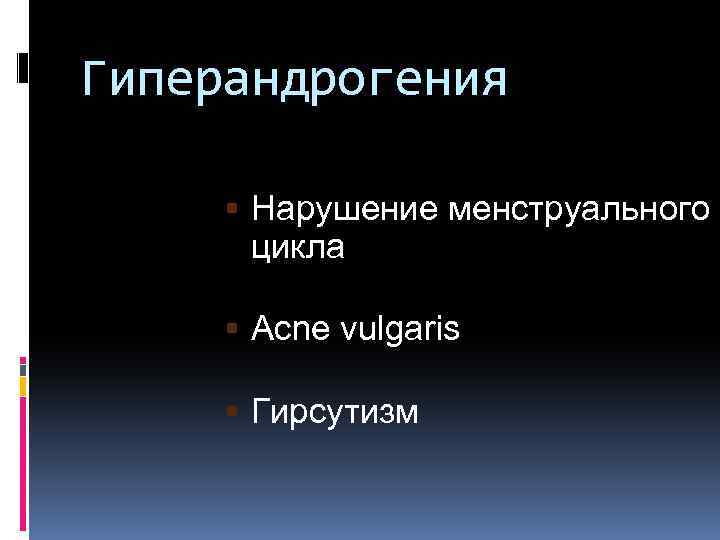 Гиперандрогения

Нарушение менструального цикла

Acne vulgaris

Гирсутизм